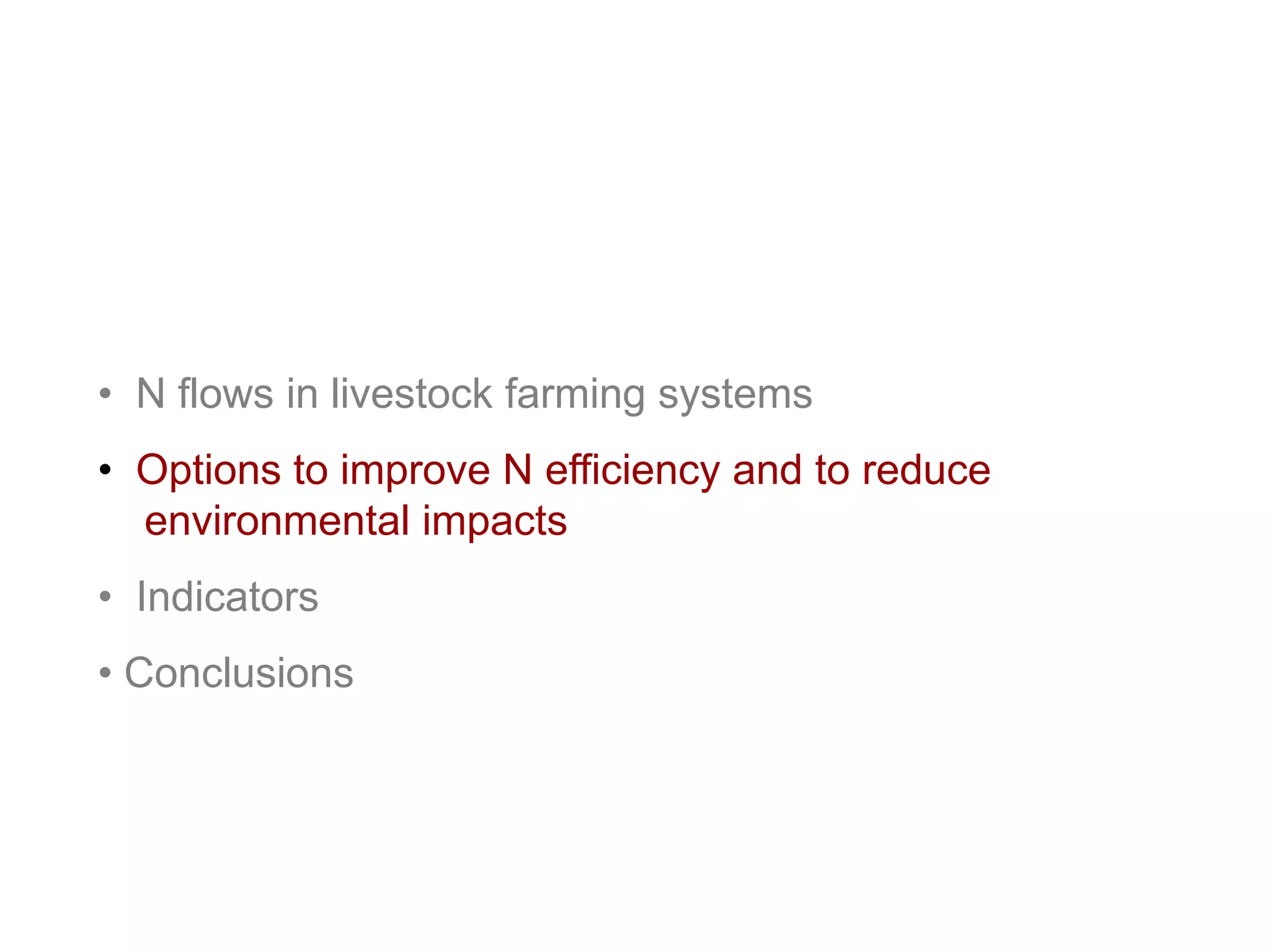 • N flows in livestock farming systems

• Options to improve N efficiency and to reduce environmental impacts

• Indicators

• Conclusions